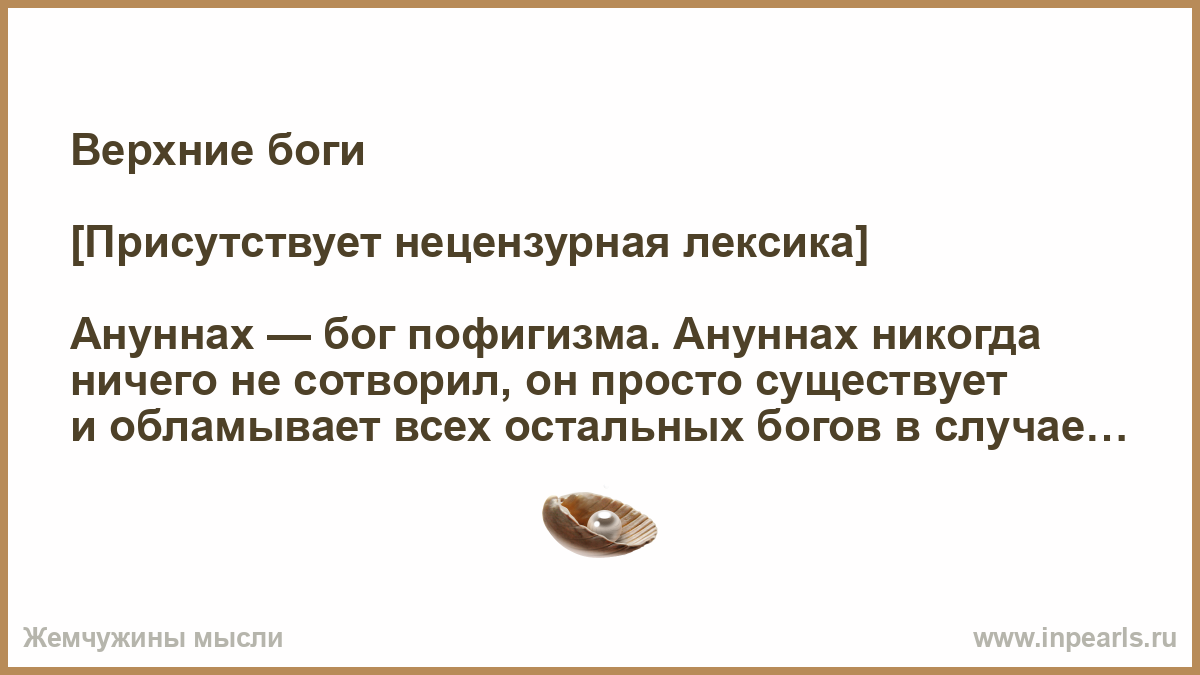 Верхние боги

[Присутствует нецензурная лексика]

Ануннах — бог пофигизма. Ануннах никогда ничего не сотворил, он просто существует и обламывает всех остальных богов в случае…

Жемчужины мысли

www.inpearls.ru